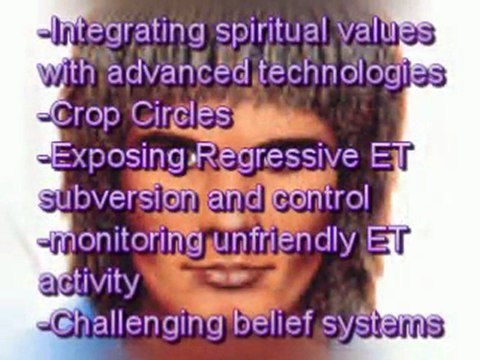 -Integrating spiritual values with advanced technologies
-Crop Circles
-Exposing Regressive ET subversion and control
-monitoring unfriendly ET activity
-Challenging belief systems